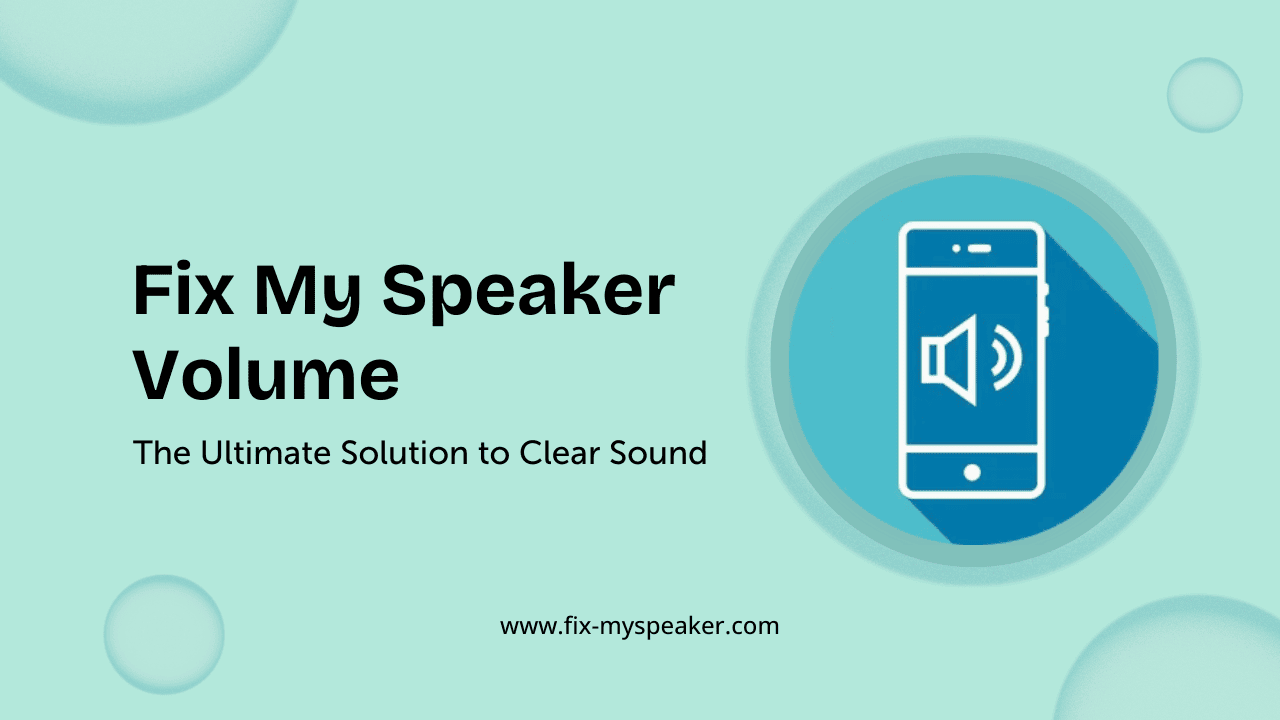 Fix My Speaker Volume

The Ultimate Solution to Clear Sound

www.fix-myspeaker.com